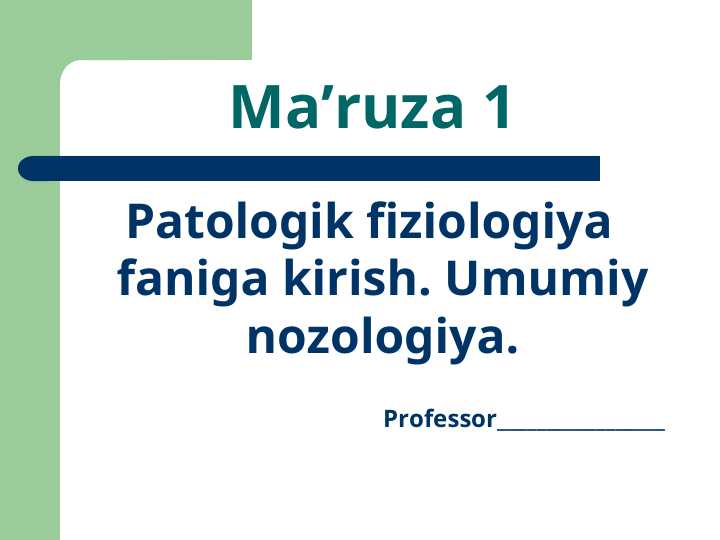 Ma’ruza 1

Patologik fiziologiya faniga kirish. Umumiy nozologiya.

Professor________________